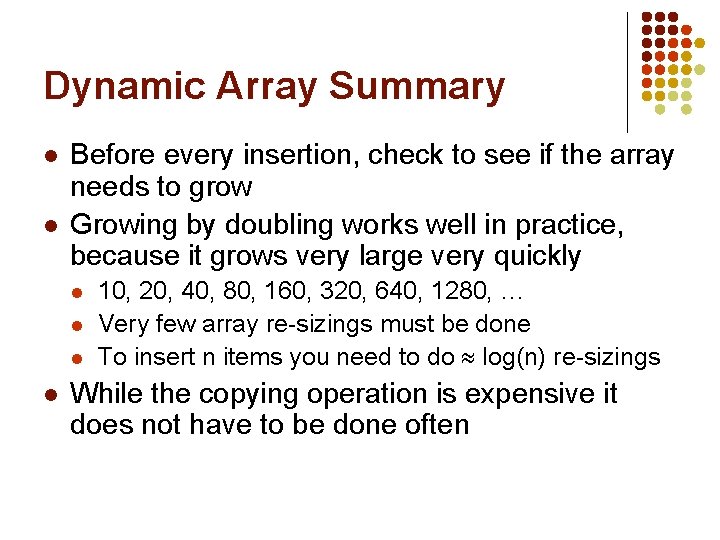 Dynamic Array Summary

- Before every insertion, check to see if the array needs to grow
- Growing by doubling works well in practice, because it grows very large very quickly
  - 10, 20, 40, 80, 160, 320, 640, 1280, …
  - Very few array re-sizings must be done
  - To insert n items you need to do $\approx$ log(n) re-sizings
- While the copying operation is expensive it does not have to be done often